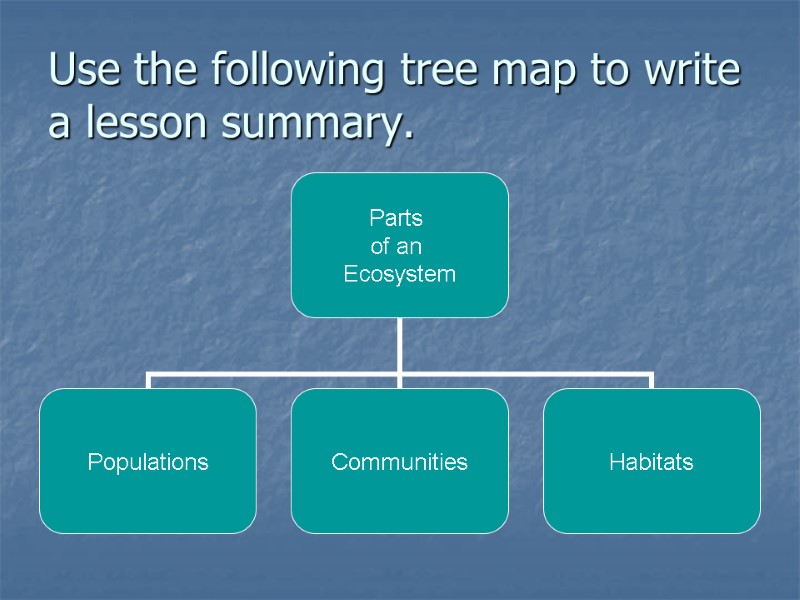 Use the following tree map to write a lesson summary.

Parts of an Ecosystem

Populations

Communities

Habitats